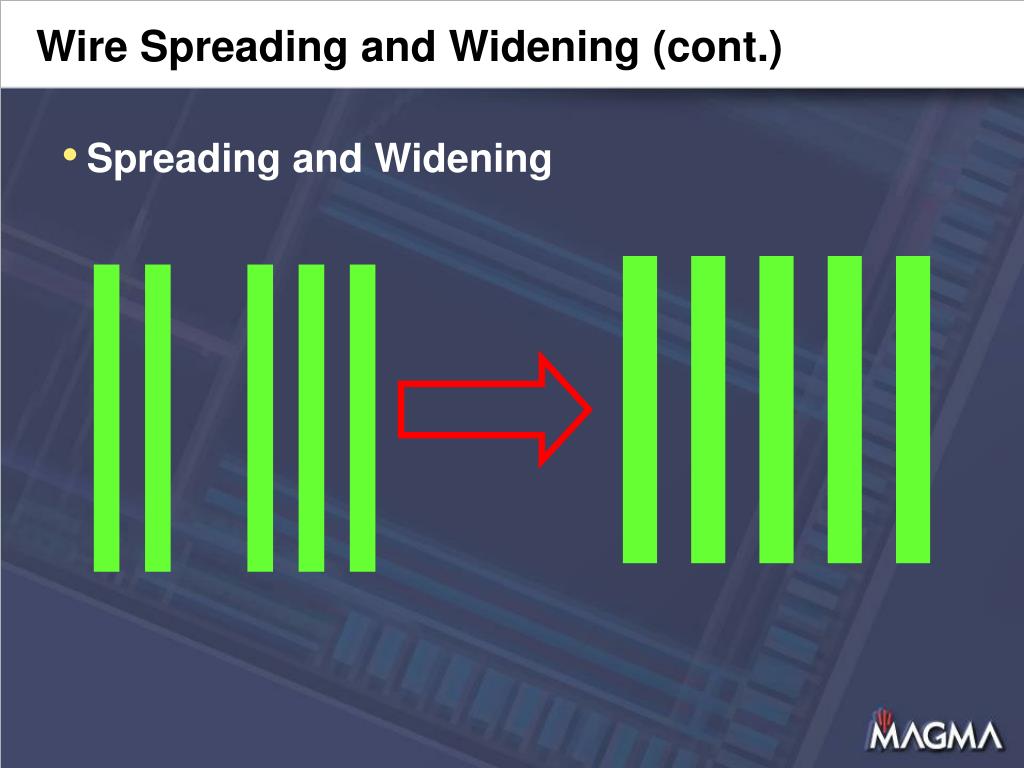 Wire Spreading and Widening (cont.)

• Spreading and Widening

MAGMA